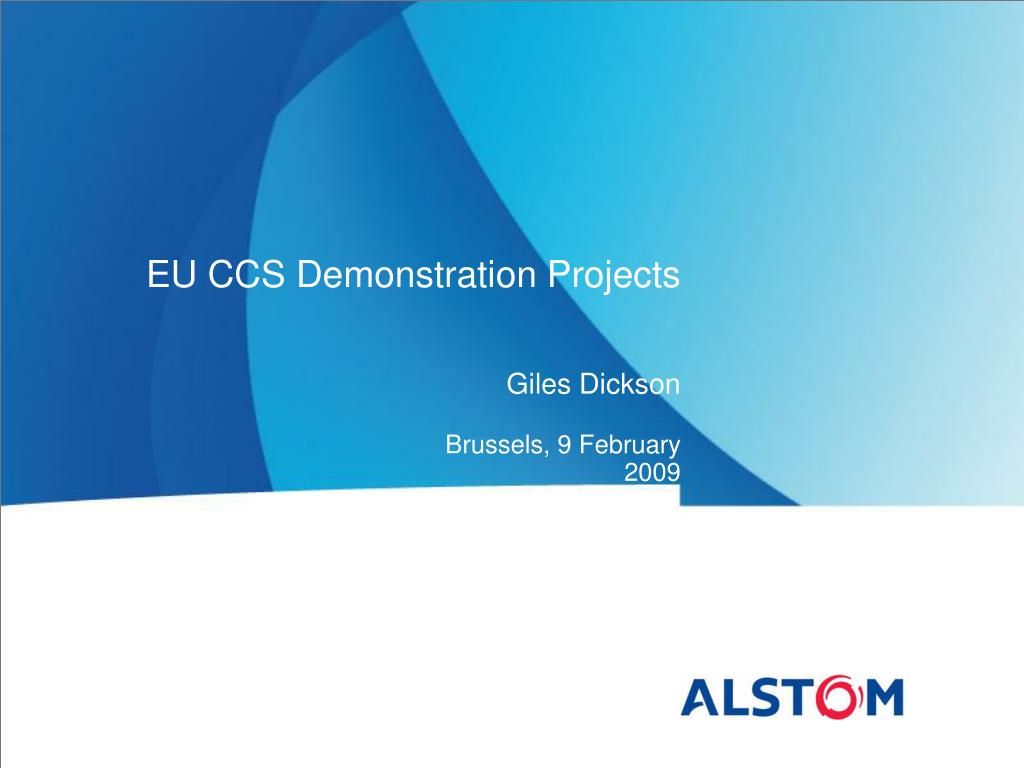 EU CCS Demonstration Projects

Giles Dickson

Brussels, 9 February 2009

ALSTOM